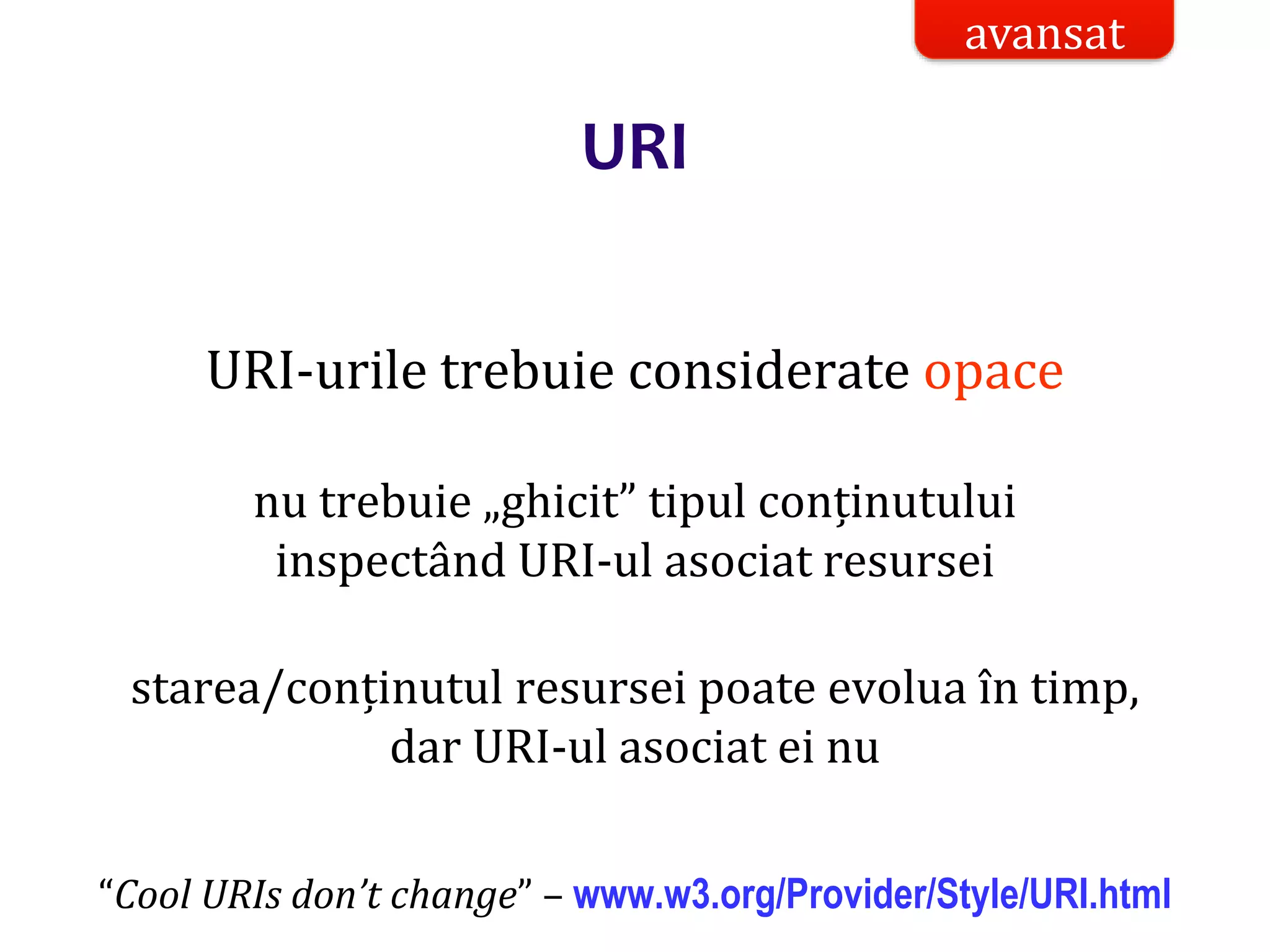 avansat

URI

URI-urile trebuie considerate opace

nu trebuie „ghicit” tipul conținutului inspectând URI-ul asociat resursei

starea/conținutul resursei poate evolua în timp, dar URI-ul asociat ei nu

“Cool URIs don’t change” – www.w3.org/Provider/Style/URI.html